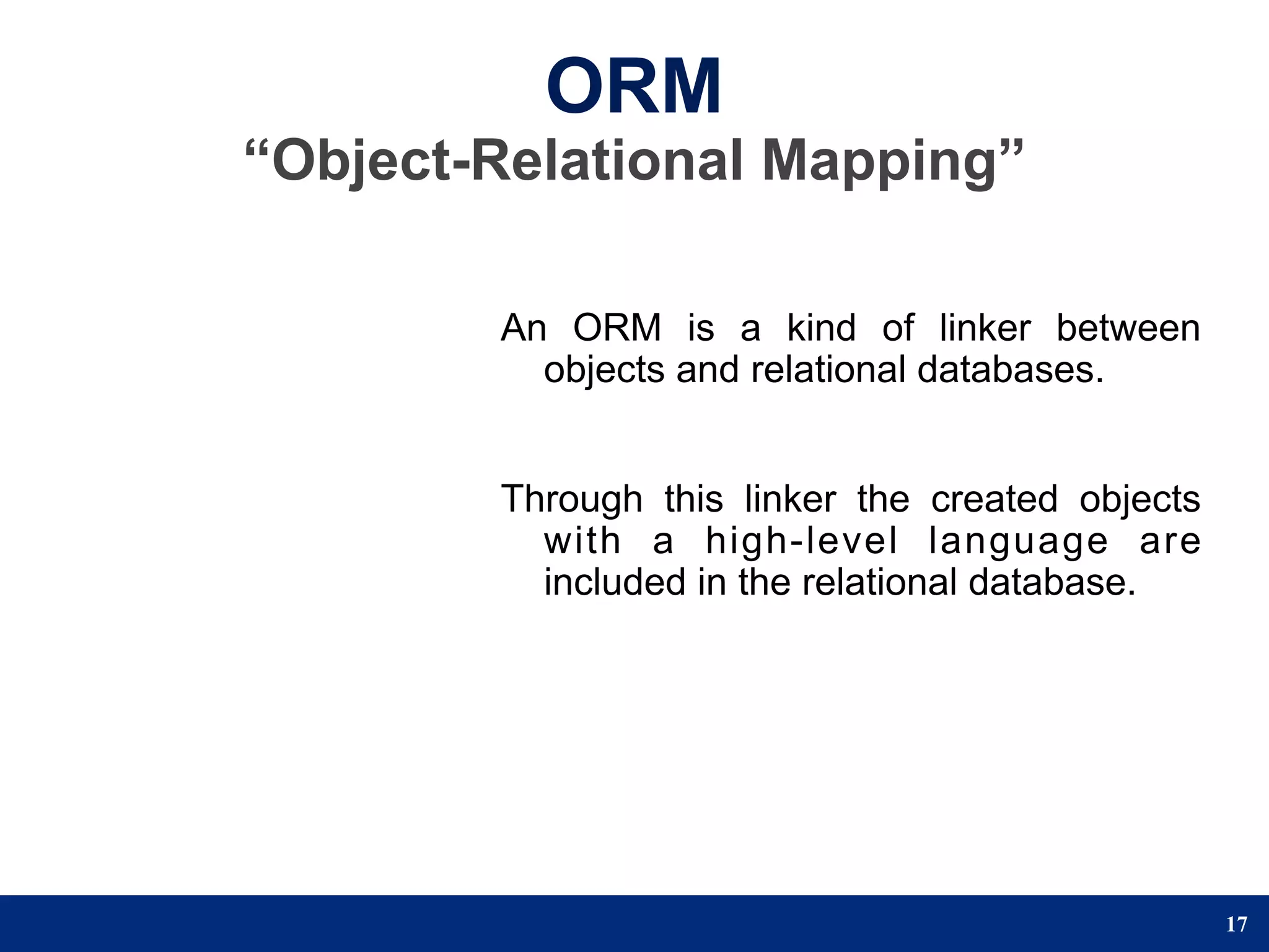 ORM
“Object-Relational Mapping”

An ORM is a kind of linker between objects and relational databases.

Through this linker the created objects with a high-level language are included in the relational database.

17